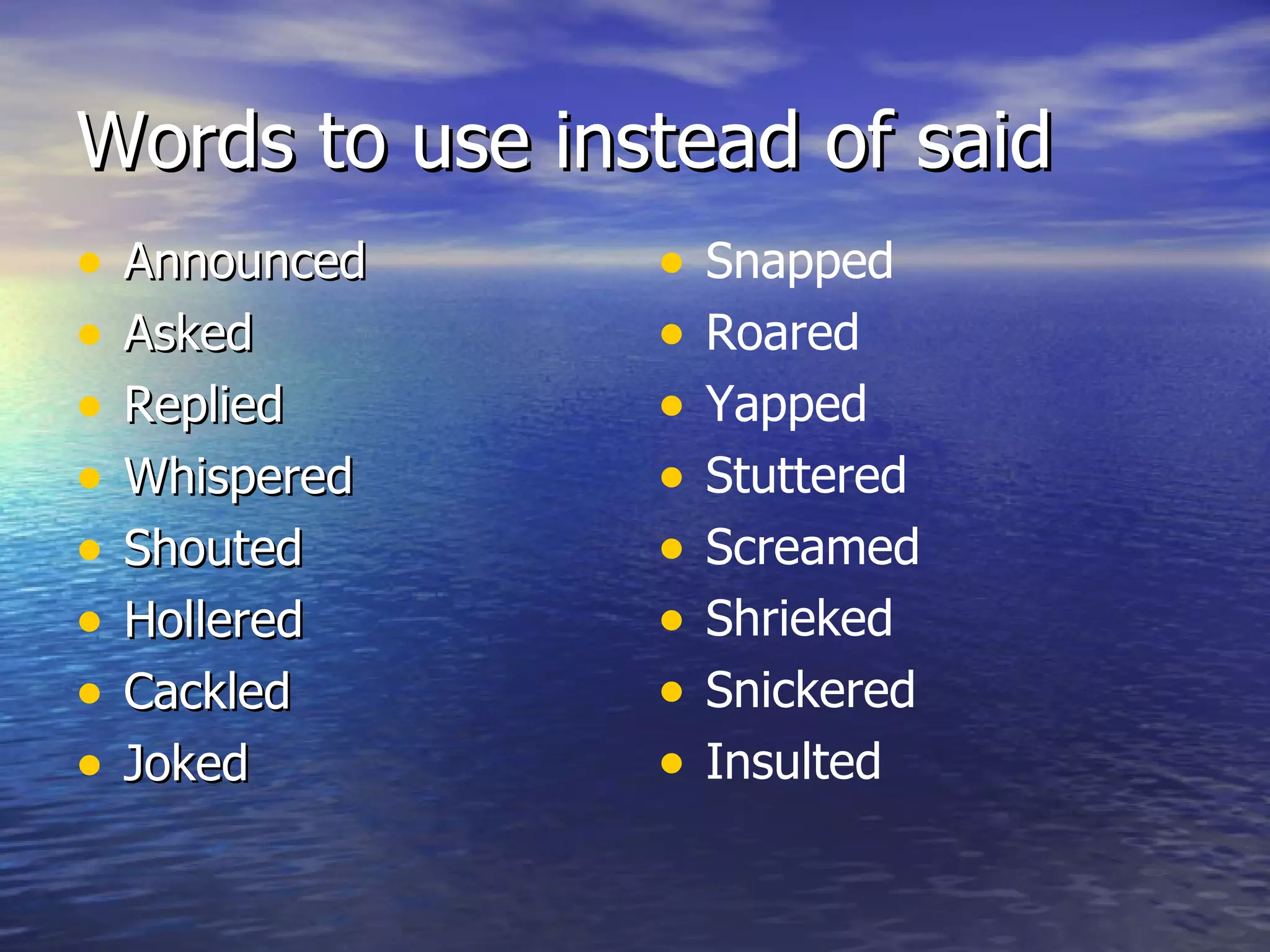 Words to use instead of said

- Announced
- Asked
- Replied
- Whispered
- Shouted
- Hollered
- Cackled
- Joked

- Snapped
- Roared
- Yapped
- Stuttered
- Screamed
- Shrieked
- Snickered
- Insulted